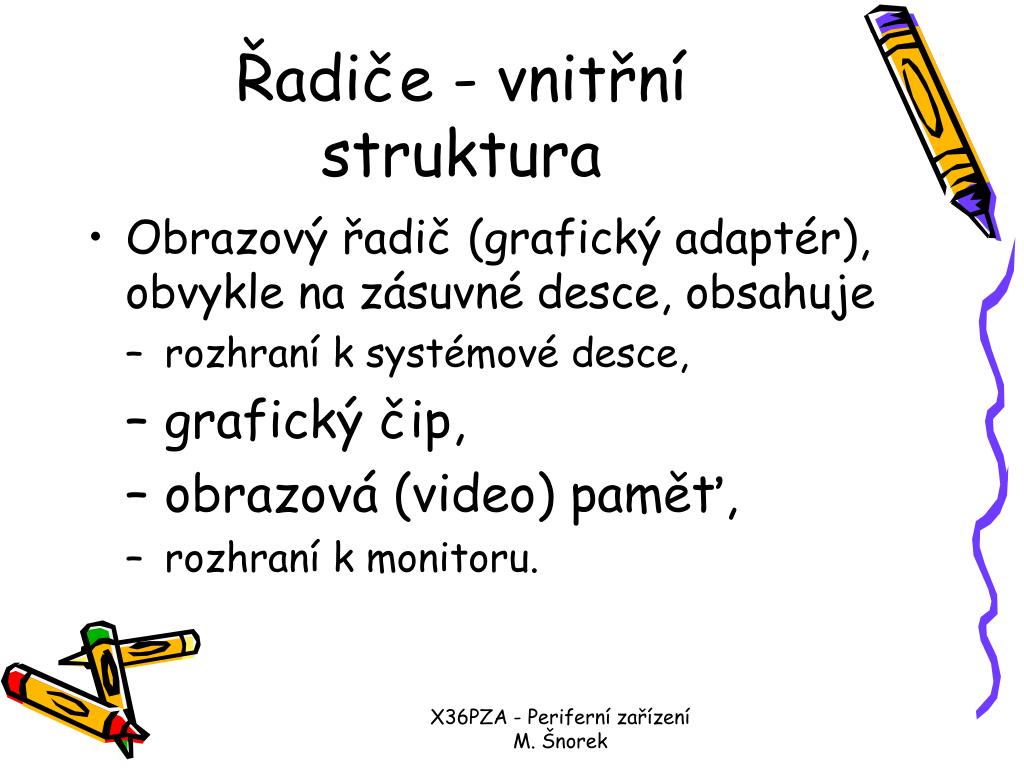 Řadiče - vnitřní struktura

• Obrazový řadič (grafický adaptér), obvykle na zásuvné desce, obsahuje
  – rozhraní k systémové desce,
  – grafický čip,
  – obrazová (video) paměť,
  – rozhraní k monitoru.

X36PZA - Periferní zařízení
M. Šnorek